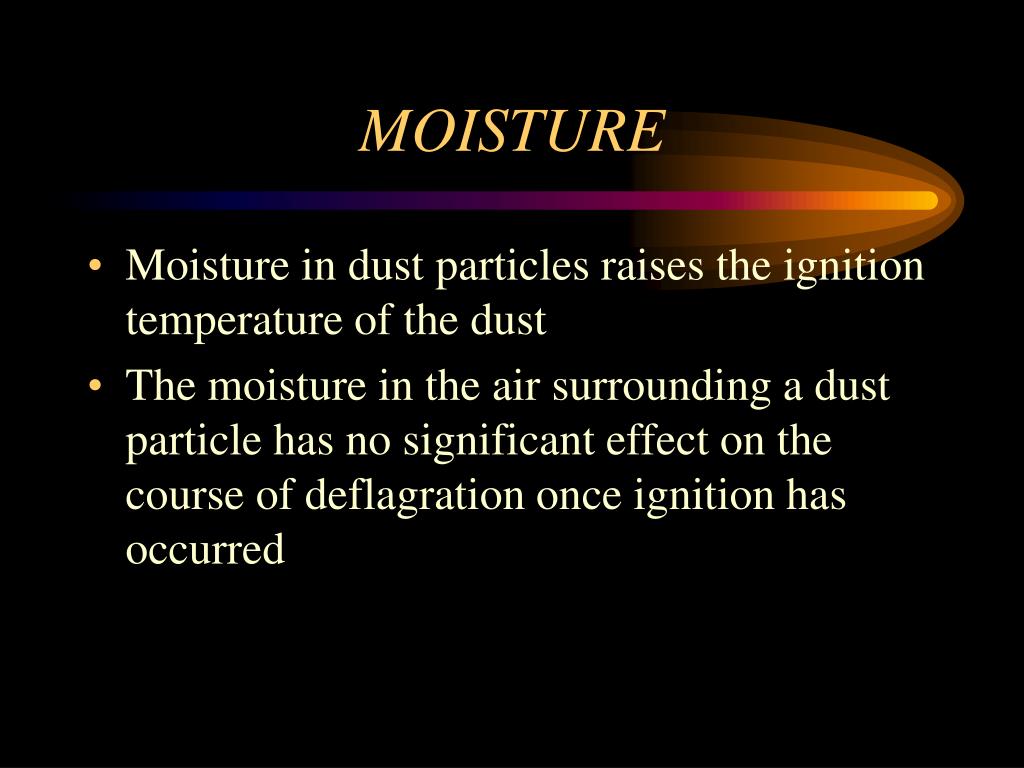 MOISTURE

• Moisture in dust particles raises the ignition temperature of the dust
• The moisture in the air surrounding a dust particle has no significant effect on the course of deflagration once ignition has occurred